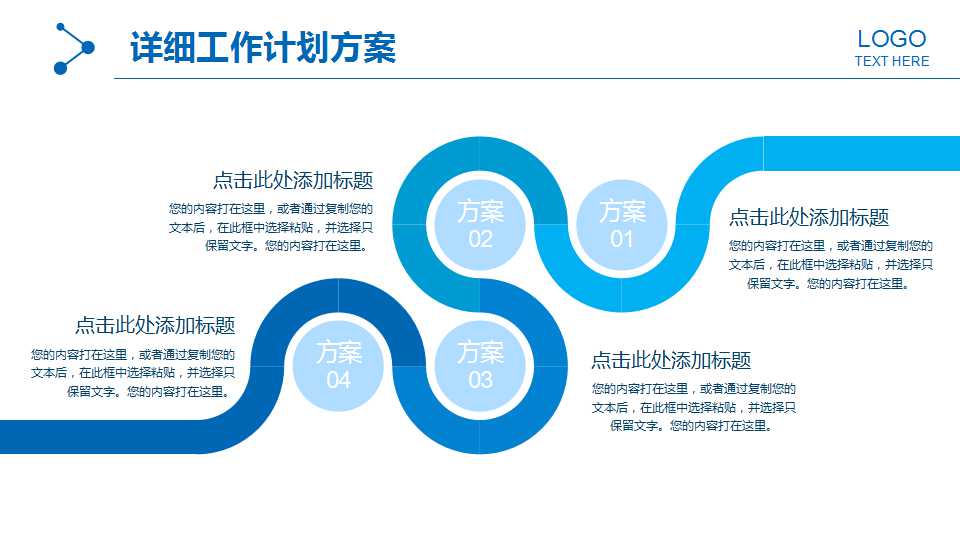 详细工作计划方案

LOGO
TEXT HERE

点击此处添加标题

您的内容打在这里，或者通过复制您的文本后，在此框中选择粘贴，并选择只保留文字。您的内容打在这里。

方案
02

方案
01

点击此处添加标题

您的内容打在这里，或者通过复制您的文本后，在此框中选择粘贴，并选择只保留文字。您的内容打在这里。

点击此处添加标题

您的内容打在这里，或者通过复制您的文本后，在此框中选择粘贴，并选择只保留文字。您的内容打在这里。

方案
04

方案
03

点击此处添加标题

您的内容打在这里，或者通过复制您的文本后，在此框中选择粘贴，并选择只保留文字。您的内容打在这里。